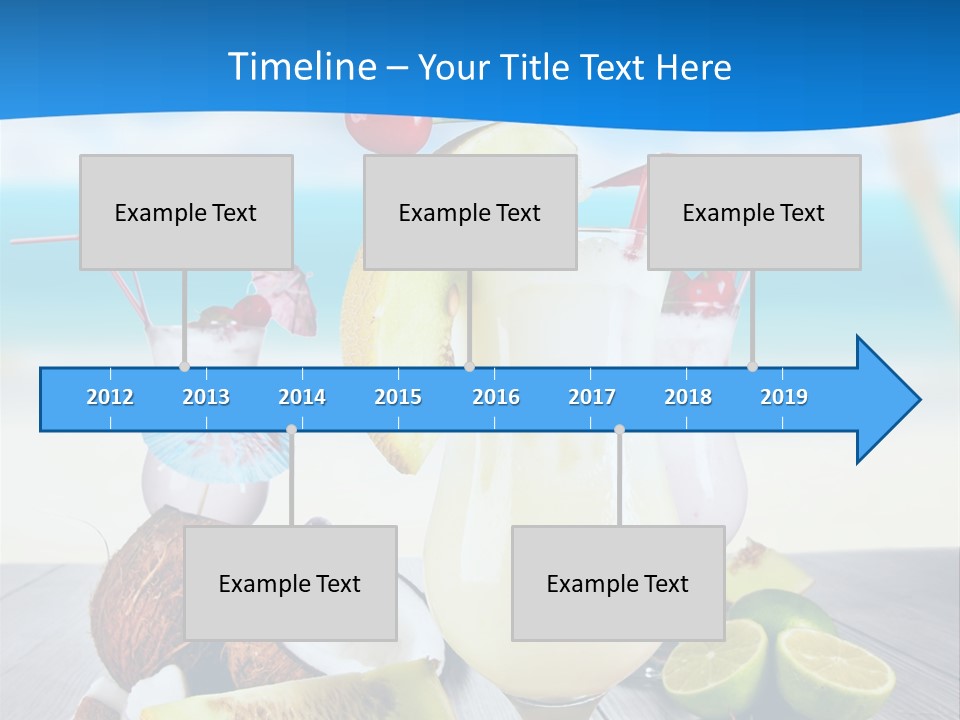 Timeline – Your Title Text Here

Example Text

Example Text

Example Text

2012 2013 2014 2015 2016 2017 2018 2019

Example Text

Example Text